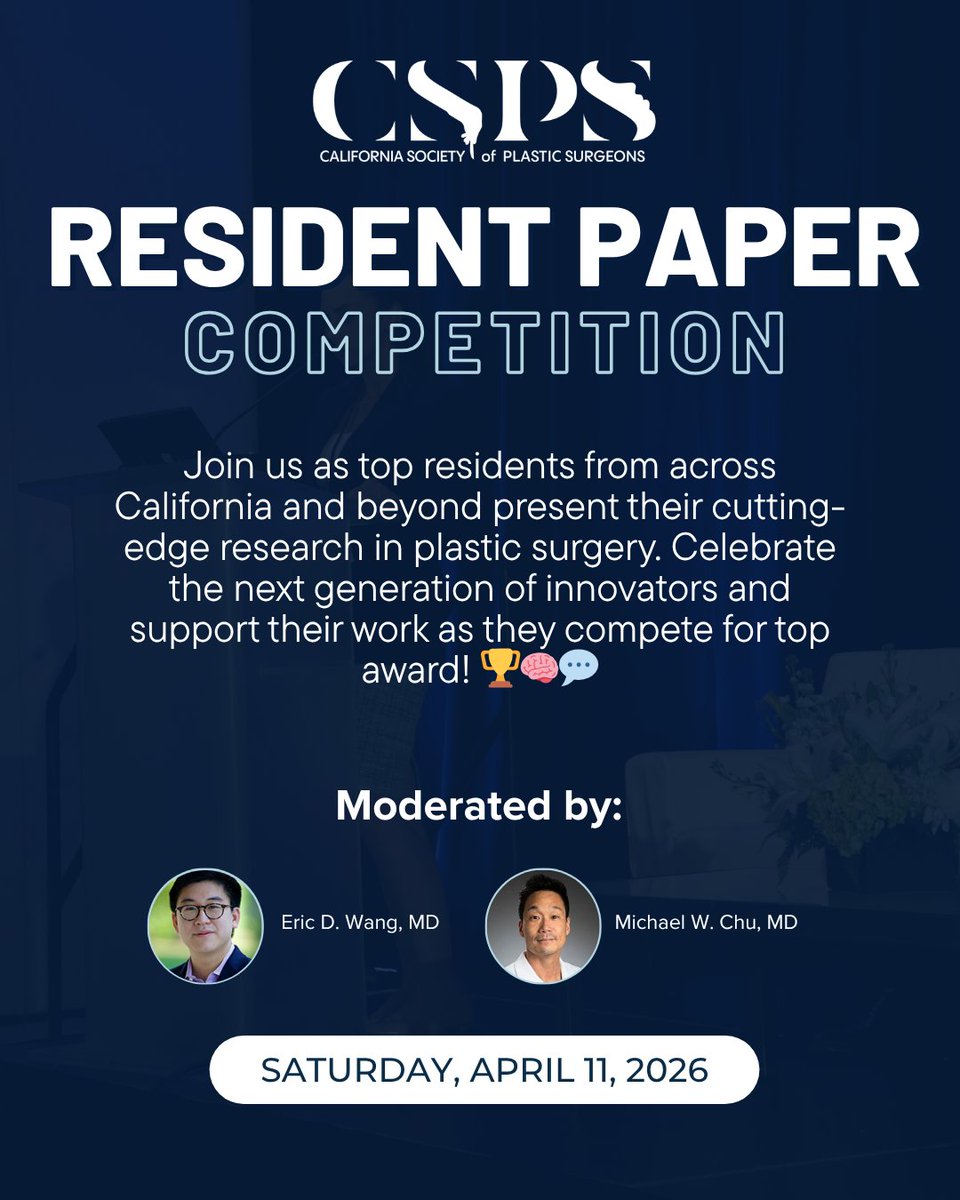 CSPS
CALIFORNIA SOCIETY of PLASTIC SURGEONS

RESIDENT PAPER
COMPETITION

Join us as top residents from across California and beyond present their cutting-edge research in plastic surgery. Celebrate the next generation of innovators and support their work as they compete for top award! 🏆🧠💬

Moderated by:

Eric D. Wang, MD

Michael W. Chu, MD

SATURDAY, APRIL 11, 2026